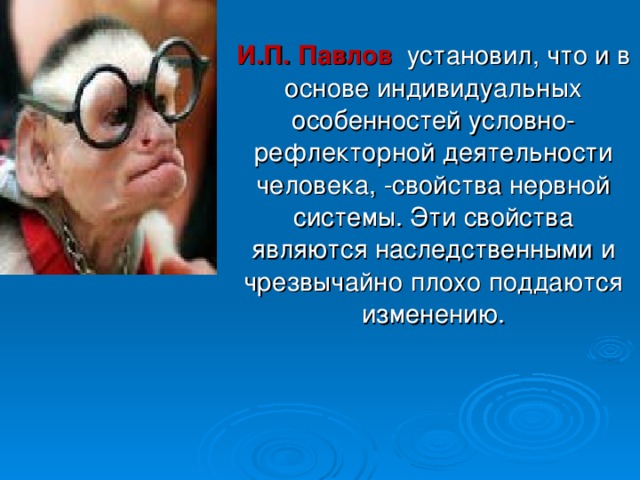 И.П. Павлов установил, что и в основе индивидуальных особенностей условно-рефлекторной деятельности человека, -свойства нервной системы. Эти свойства являются наследственными и чрезвычайно плохо поддаются изменению.